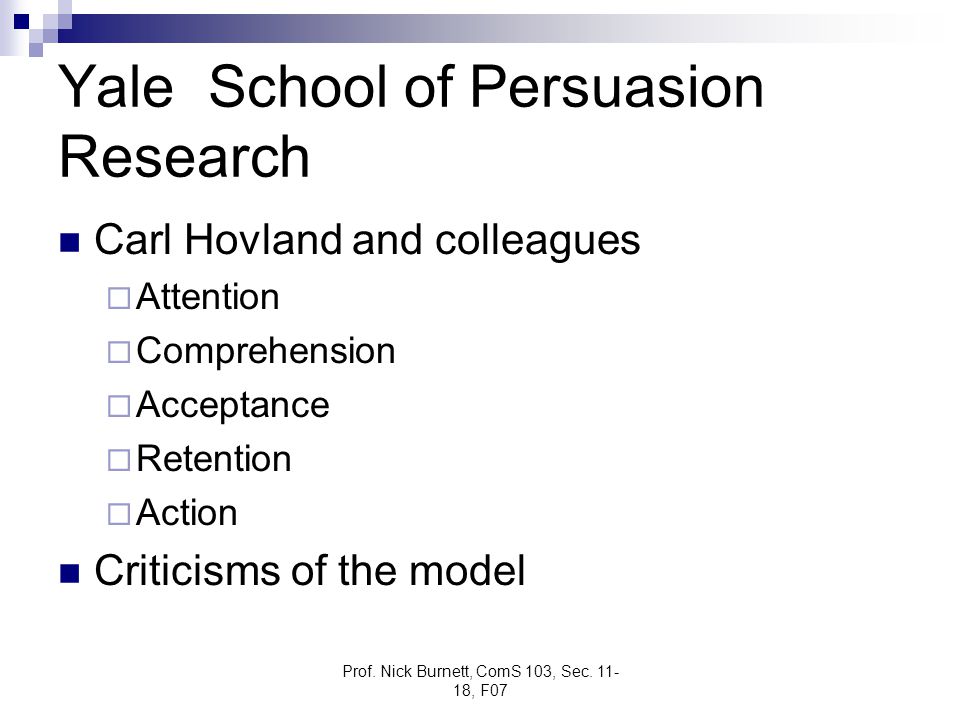 Yale School of Persuasion Research

Carl Hovland and colleagues

Attention

Comprehension

Acceptance

Retention

Action

Criticisms of the model

Prof. Nick Burnett, ComS 103, Sec. 11-18, F07